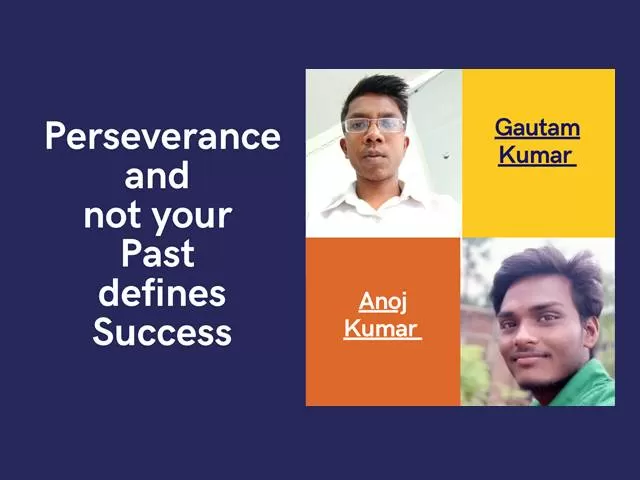 Perseverance and not your Past defines Success

Gautam Kumar

Anoj Kumar